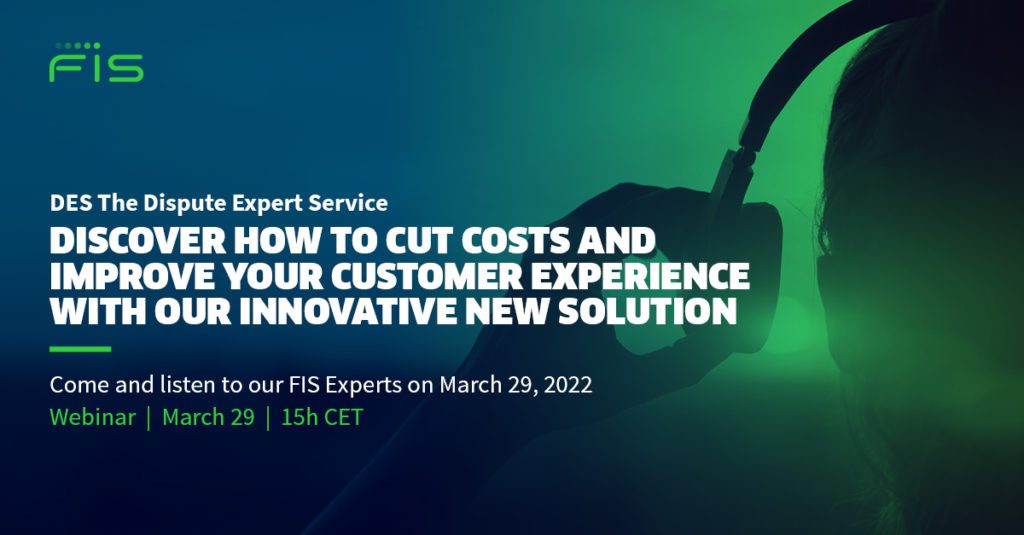 FIS

DES The Dispute Expert Service

DISCOVER HOW TO CUT COSTS AND IMPROVE YOUR CUSTOMER EXPERIENCE WITH OUR INNOVATIVE NEW SOLUTION

Come and listen to our FIS Experts on March 29, 2022

Webinar | March 29 | 15h CET